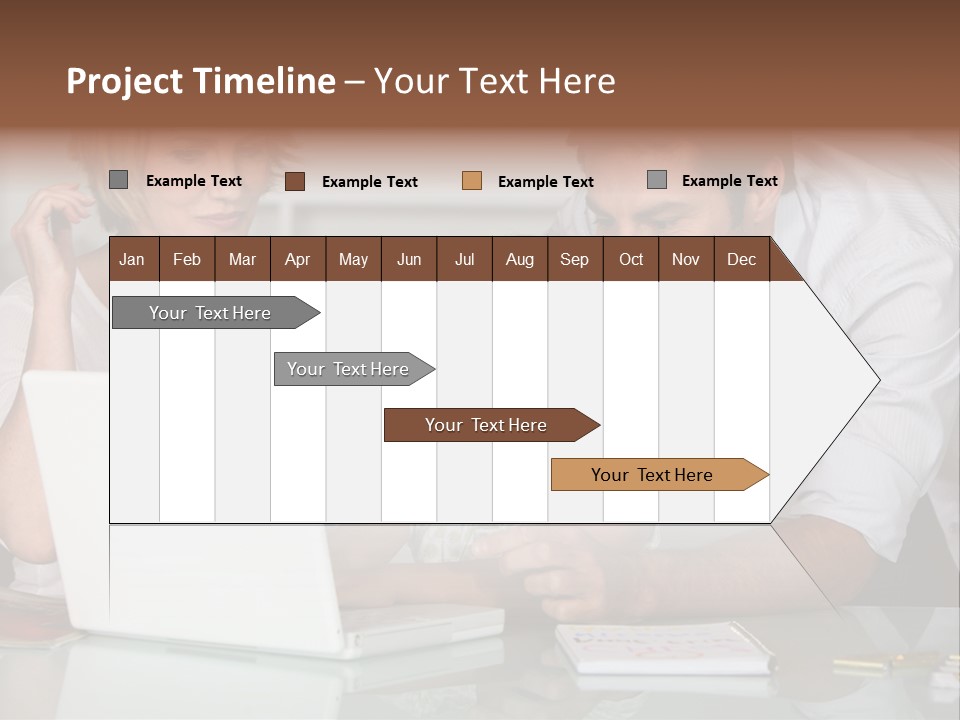 Project Timeline – Your Text Here

Example Text
Example Text
Example Text
Example Text

| Jan | Feb | Mar | Apr | May | Jun | Jul | Aug | Sep | Oct | Nov | Dec |
|---|---|---|---|---|---|---|---|---|---|---|---|

Your Text Here
Your Text Here
Your Text Here
Your Text Here